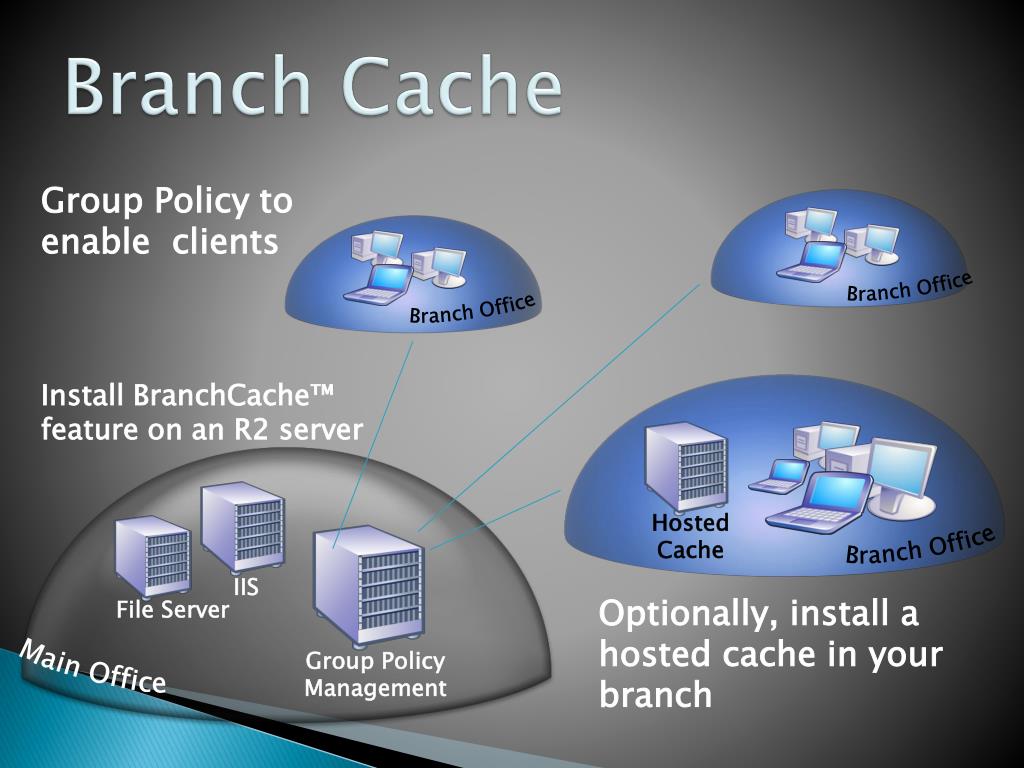 Branch Cache

Group Policy to enable clients

Branch Office

Branch Office

Install BranchCache™ feature on an R2 server

Hosted Cache

Branch Office

IIS

File Server

Group Policy Management

Main Office

Optionally, install a hosted cache in your branch